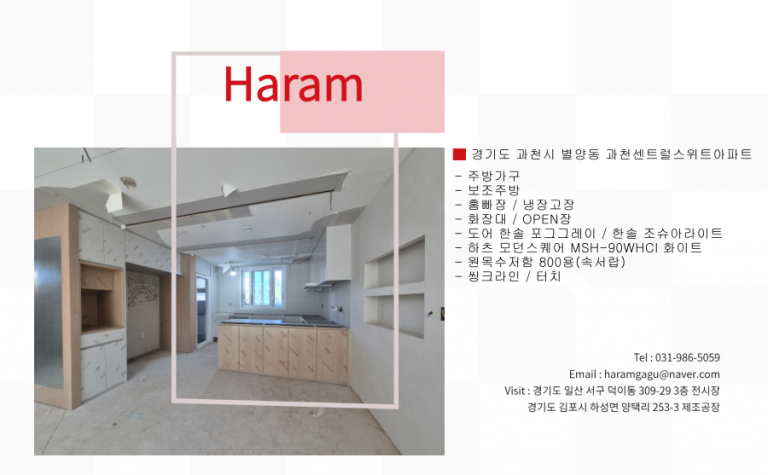 Haram

경기도 과천시 별양동 과천센트럴스위트아파트

- 주방가구
- 보조주방
- 홈빠장 / 냉장고장
- 화장대 / OPEN장
- 도어 한솔 포그그레이 / 한솔 조슈아라이트
- 하츠 모던스퀘어 MSH-90WHCI 화이트
- 원목수저함 800용(속서랍)
- 씽크라인 / 터치

Tel : 031-986-5059
Email : haramgagu@naver.com
Visit : 경기도 일산 서구 덕이동 309-29 3층 전시장
경기도 김포시 하성면 양택리 253-3 제조공장